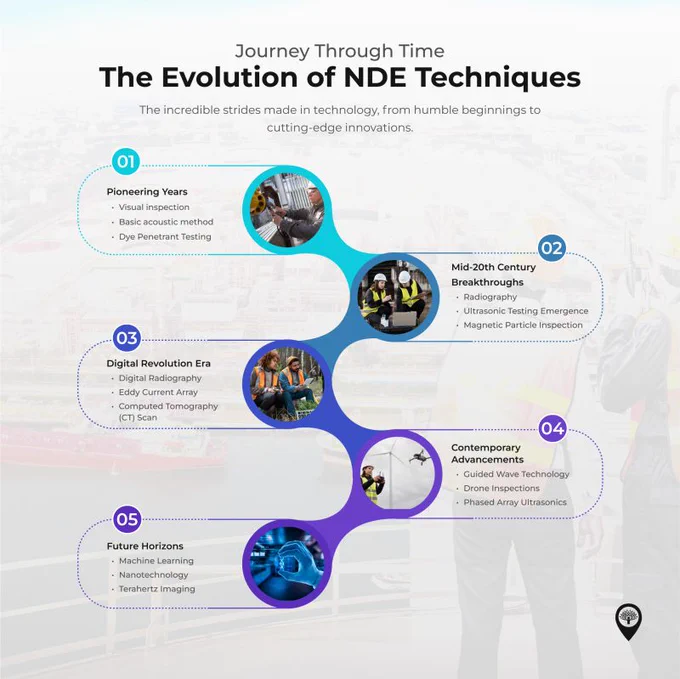 Journey Through Time
The Evolution of NDE Techniques

The incredible strides made in technology, from humble beginnings to cutting-edge innovations.

01
Pioneering Years
- Visual inspection
- Basic acoustic method
- Dye Penetrant Testing

02
Mid-20th Century Breakthroughs
- Radiography
- Ultrasonic Testing Emergence
- Magnetic Particle Inspection

03
Digital Revolution Era
- Digital Radiography
- Eddy Current Array
- Computed Tomography (CT) Scan

04
Contemporary Advancements
- Guided Wave Technology
- Drone Inspections
- Phased Array Ultrasonics

05
Future Horizons
- Machine Learning
- Nanotechnology
- Terahertz Imaging